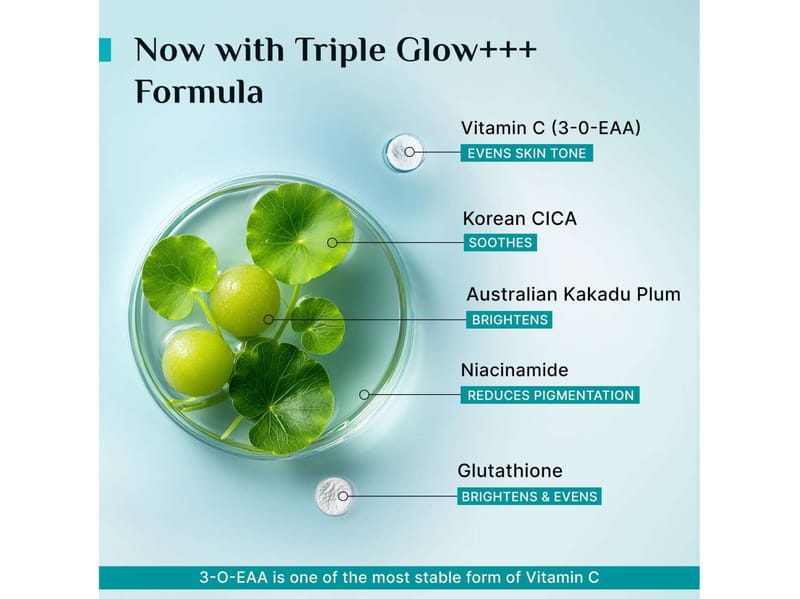 Now with Triple Glow+++ Formula

Vitamin C (3-0-EAA)
EVENS SKIN TONE

Korean CICA
SOOTHES

Australian Kakadu Plum
BRIGHTENS

Niacinamide
REDUCES PIGMENTATION

Glutathione
BRIGHTENS & EVENS

3-O-EAA is one of the most stable form of Vitamin C